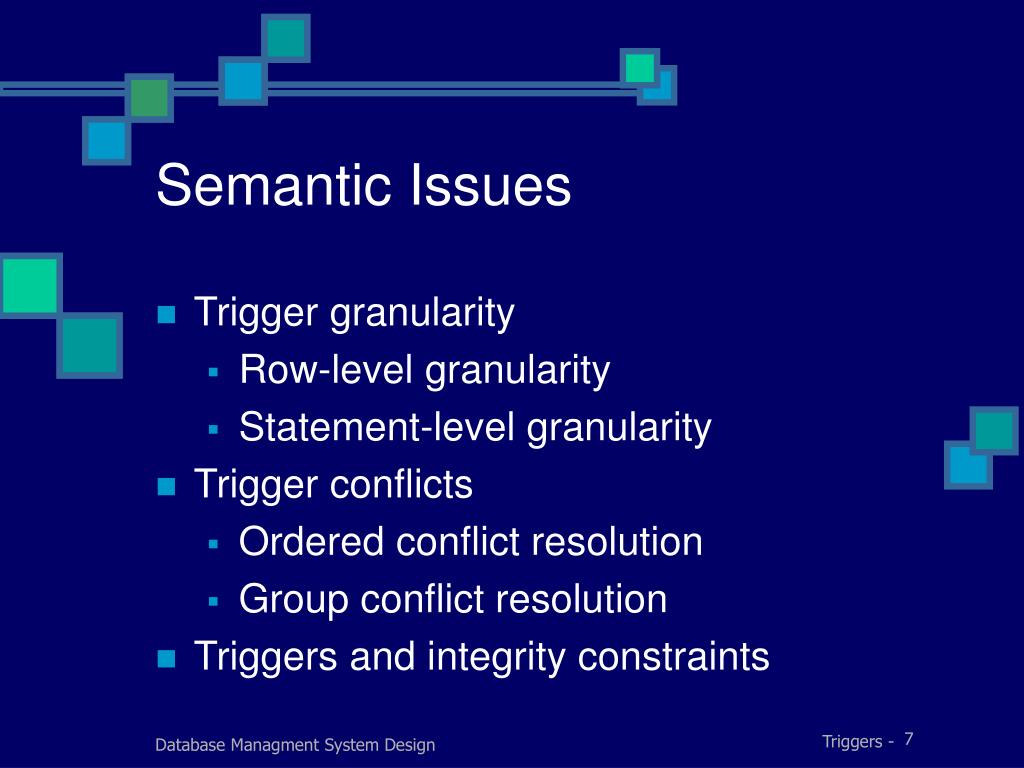 Semantic Issues

- Trigger granularity
  - Row-level granularity
  - Statement-level granularity
- Trigger conflicts
  - Ordered conflict resolution
  - Group conflict resolution
- Triggers and integrity constraints

Database Managment System Design

Triggers - 7